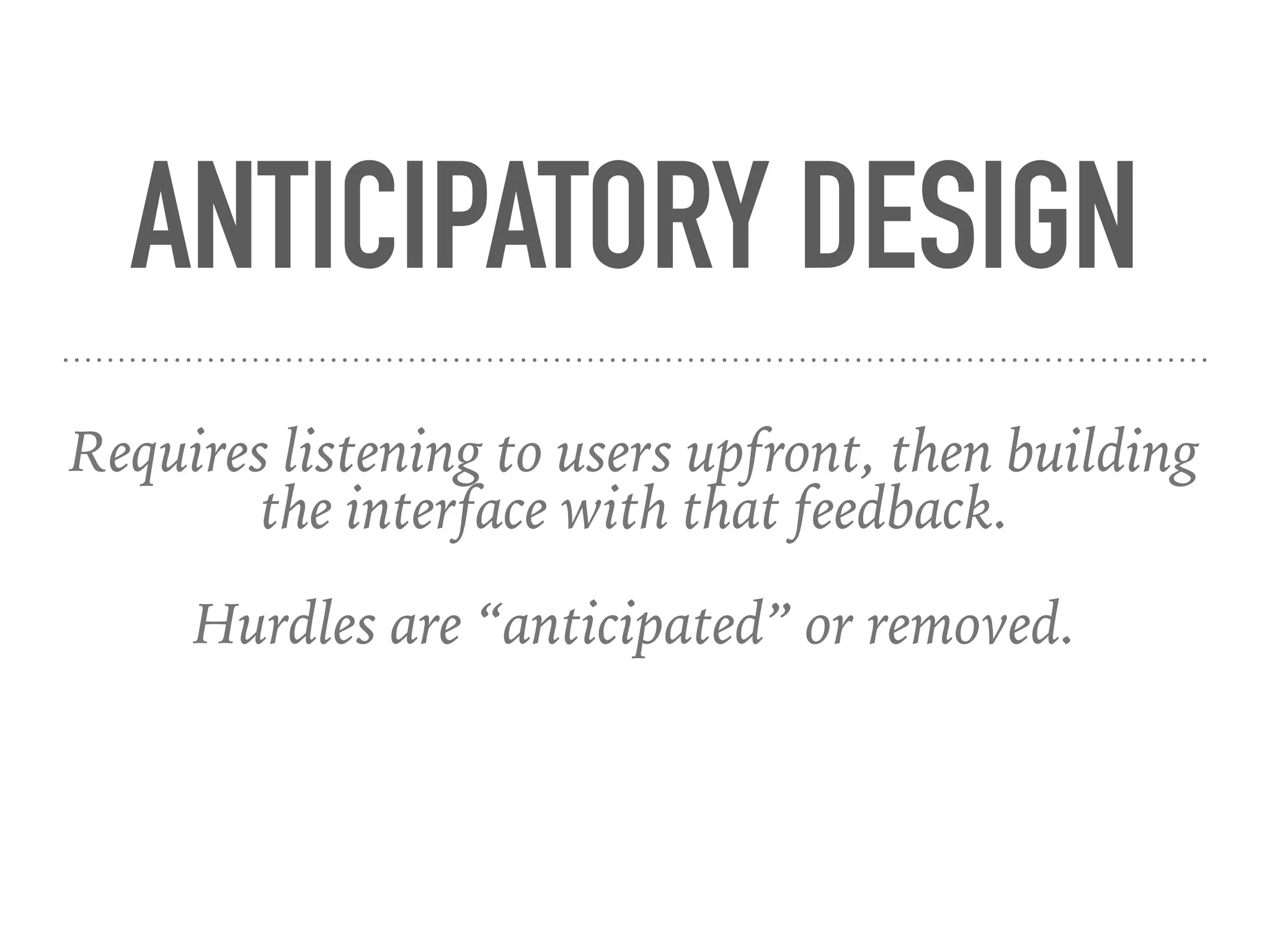 ANTICIPATORY DESIGN

Requires listening to users upfront, then building the interface with that feedback.

Hurdles are “anticipated” or removed.